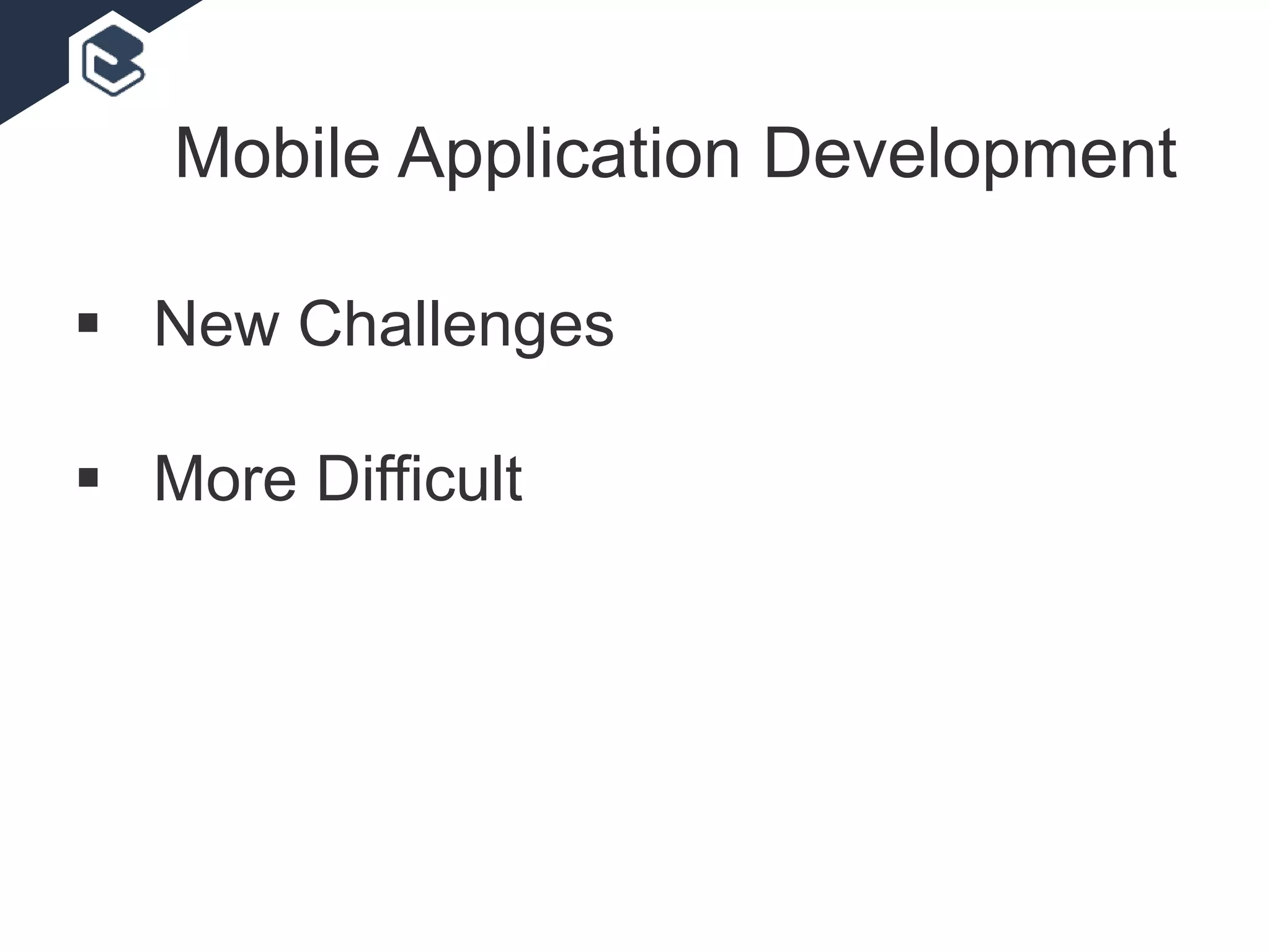 Mobile Application Development

▪ New Challenges

▪ More Difficult